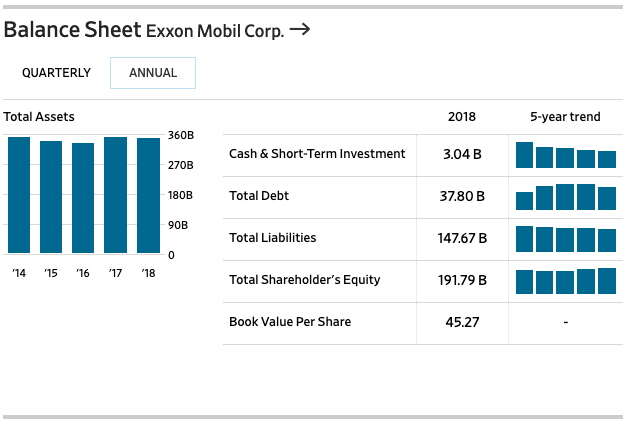 Balance Sheet Exxon Mobil Corp. →

QUARTERLY ANNUAL

Total Assets

360B
270B
180B
90B
0

'14 '15 '16 '17 '18

| | 2018 | 5-year trend |
|---|---|---|
| Cash & Short-Term Investment | 3.04 B | |
| Total Debt | 37.80 B | |
| Total Liabilities | 147.67 B | |
| Total Shareholder's Equity | 191.79 B | |
| Book Value Per Share | 45.27 | - |